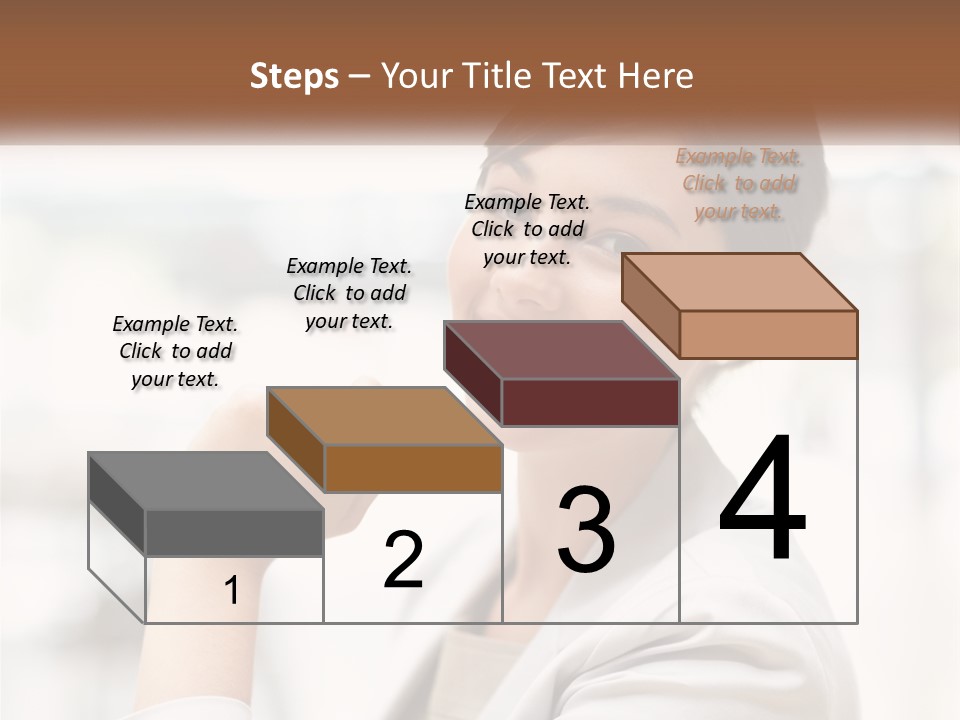 Steps – Your Title Text Here

Example Text. Click to add your text.

Example Text. Click to add your text.

Example Text. Click to add your text.

Example Text. Click to add your text.

1

2

3

4